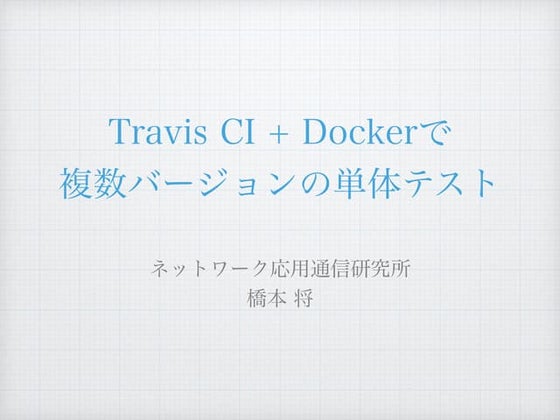 Travis CI + Dockerで
複数バージョンの単体テスト

ネットワーク応用通信研究所
橋本 将